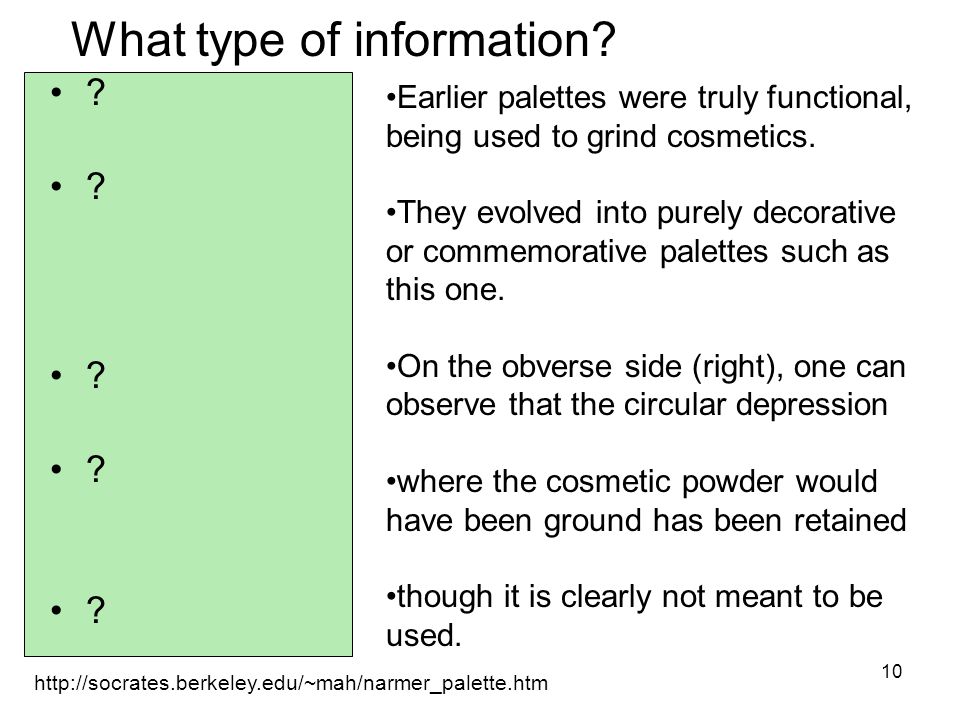 What type of information?

• ?

• ?

• ?

• ?

• ?

•Earlier palettes were truly functional, being used to grind cosmetics.

•They evolved into purely decorative or commemorative palettes such as this one.

•On the obverse side (right), one can observe that the circular depression

•where the cosmetic powder would have been ground has been retained

•though it is clearly not meant to be used.

http://socrates.berkeley.edu/~mah/narmer_palette.htm

10